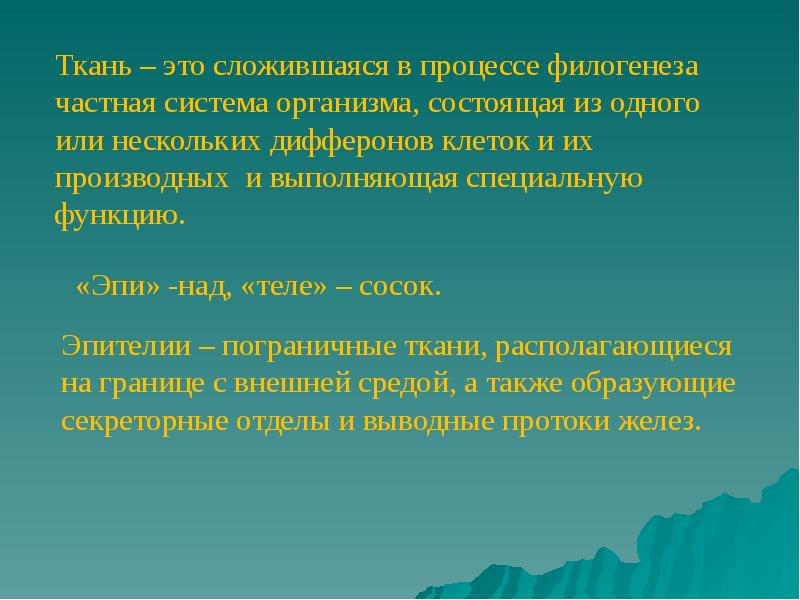 Ткань – это сложившаяся в процессе филогенеза частная система организма, состоящая из одного или нескольких дифферонов клеток и их производных  и выполняющая специальную функцию.

«Эпи» -над, «теле» – сосок.

Эпителии – пограничные ткани, располагающиеся на границе с внешней средой, а также образующие секреторные отделы и выводные протоки желез.